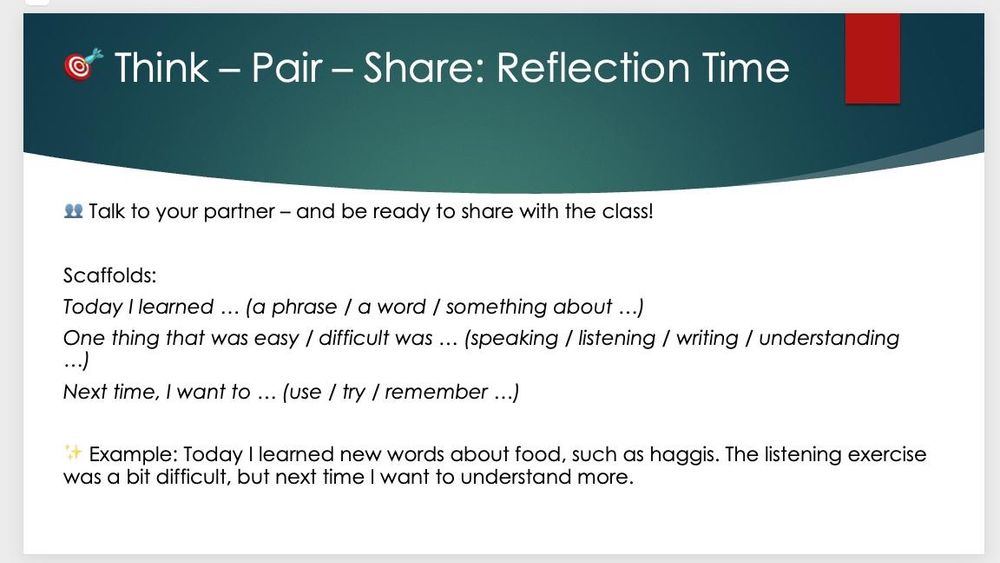 🎯 Think – Pair – Share: Reflection Time

👥 Talk to your partner – and be ready to share with the class!

Scaffolds:
Today I learned … (a phrase / a word / something about …)
One thing that was easy / difficult was … (speaking / listening / writing / understanding …)
Next time, I want to … (use / try / remember …)

✨ Example: Today I learned new words about food, such as haggis. The listening exercise was a bit difficult, but next time I want to understand more.